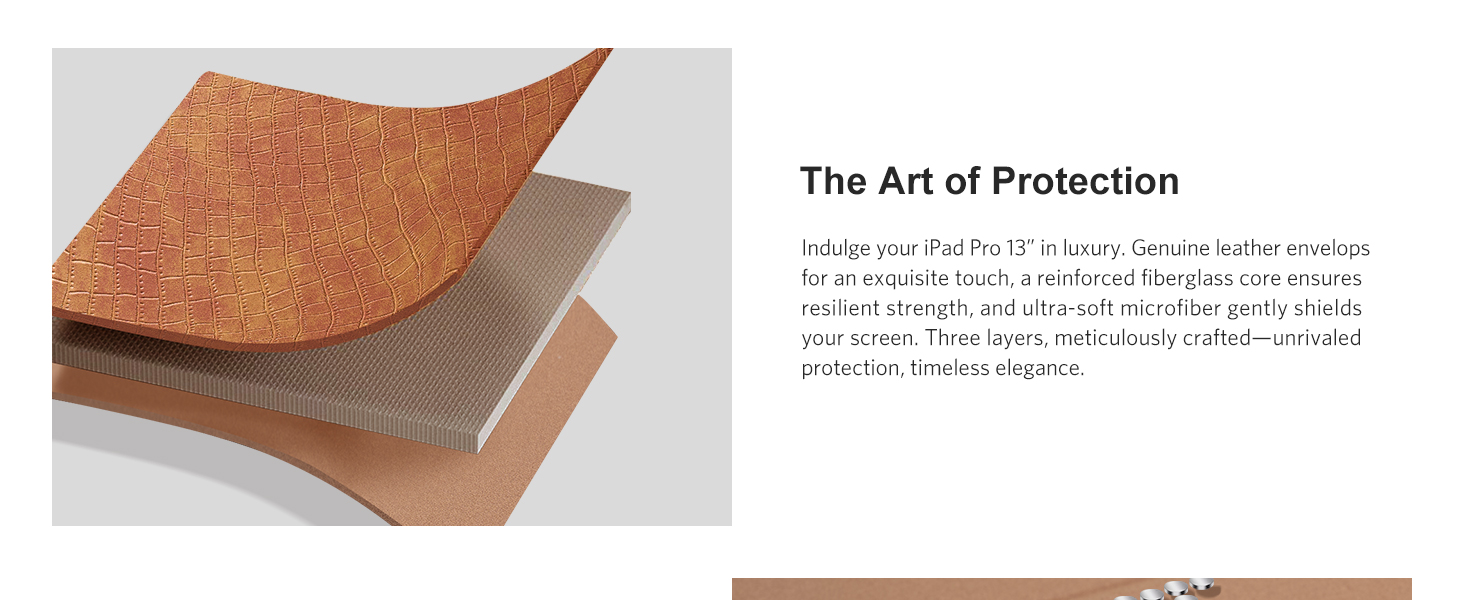 The Art of Protection

Indulge your iPad Pro 13" in luxury. Genuine leather envelops for an exquisite touch, a reinforced fiberglass core ensures resilient strength, and ultra-soft microfiber gently shields your screen. Three layers, meticulously crafted—unrivaled protection, timeless elegance.